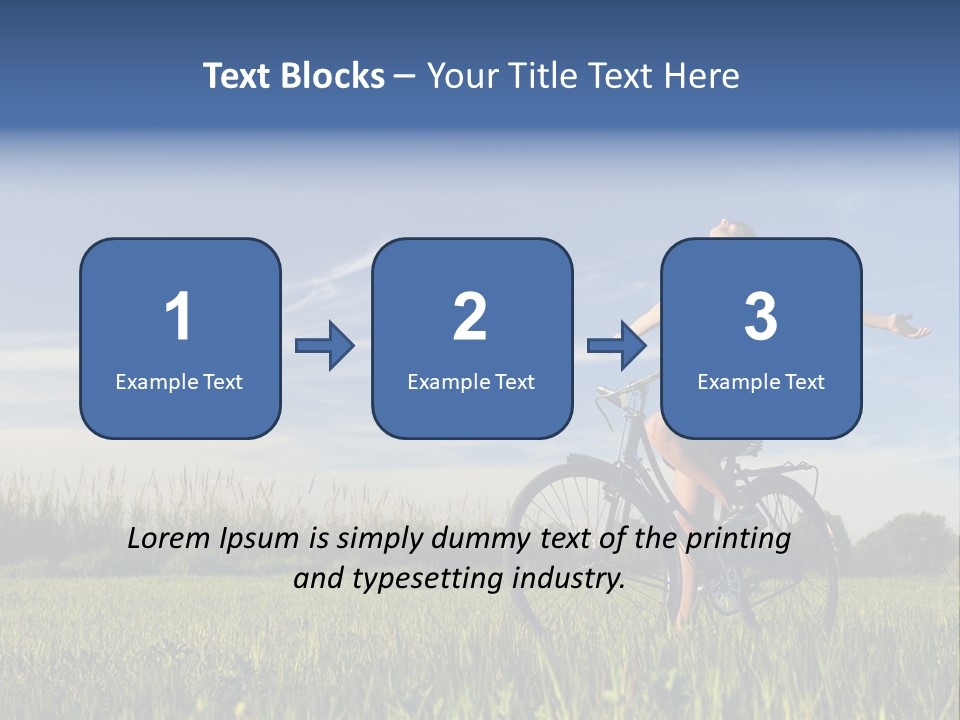 Text Blocks – Your Title Text Here

1
Example Text

2
Example Text

3
Example Text

Lorem Ipsum is simply dummy text of the printing and typesetting industry.